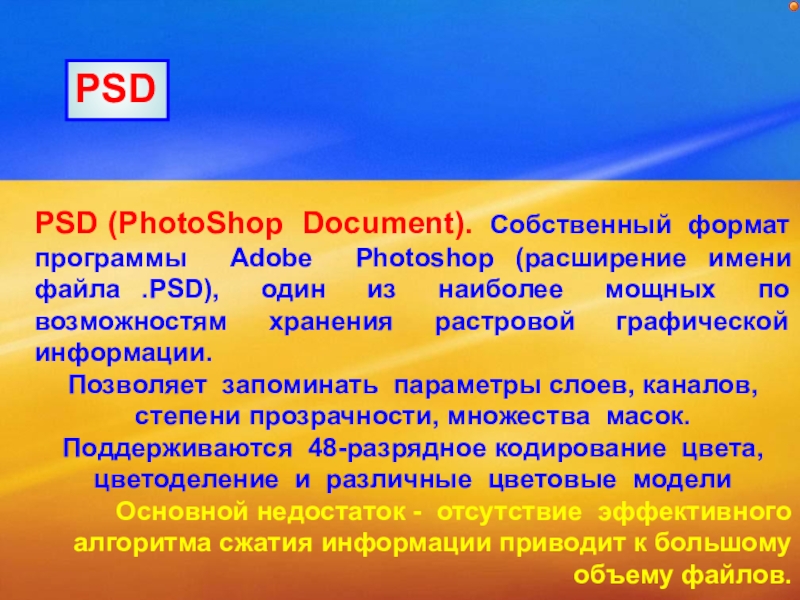 PSD

PSD (PhotoShop Document). Собственный формат программы Adobe Photoshop (расширение имени файла .PSD), один из наиболее мощных по возможностям хранения растровой графической информации.

Позволяет запоминать параметры слоев, каналов, степени прозрачности, множества масок.

Поддерживаются 48-разрядное кодирование цвета, цветоделение и различные цветовые модели

Основной недостаток - отсутствие эффективного алгоритма сжатия информации приводит к большому объему файлов.